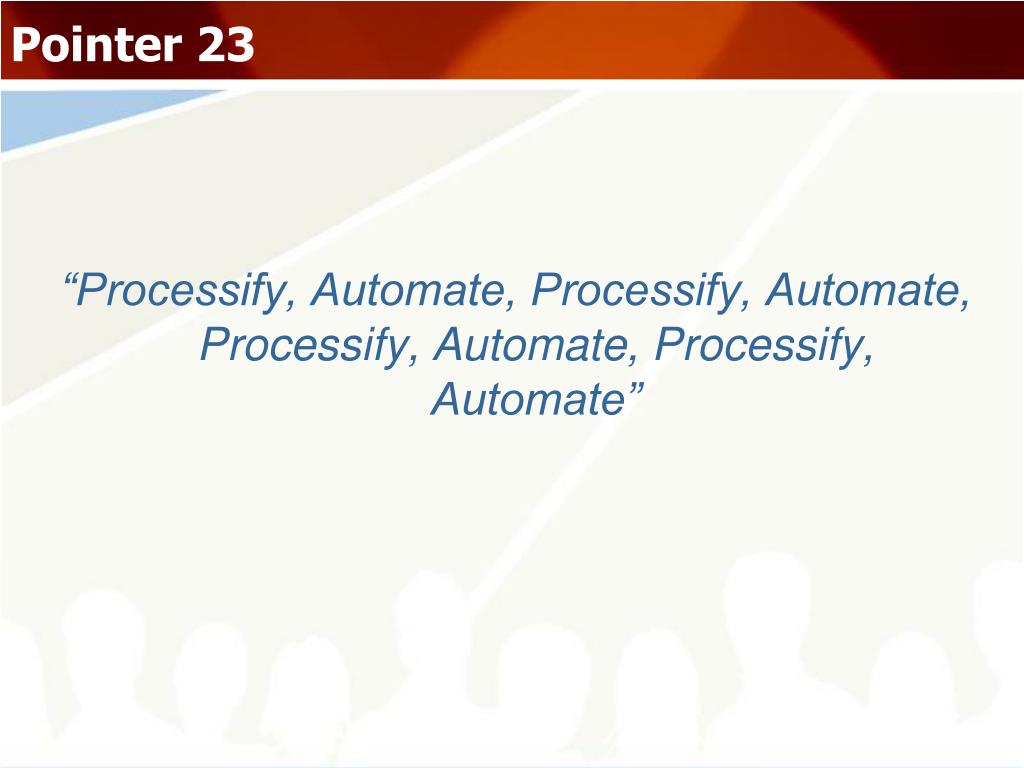 Pointer 23

“Processify, Automate, Processify, Automate, Processify, Automate, Processify, Automate”